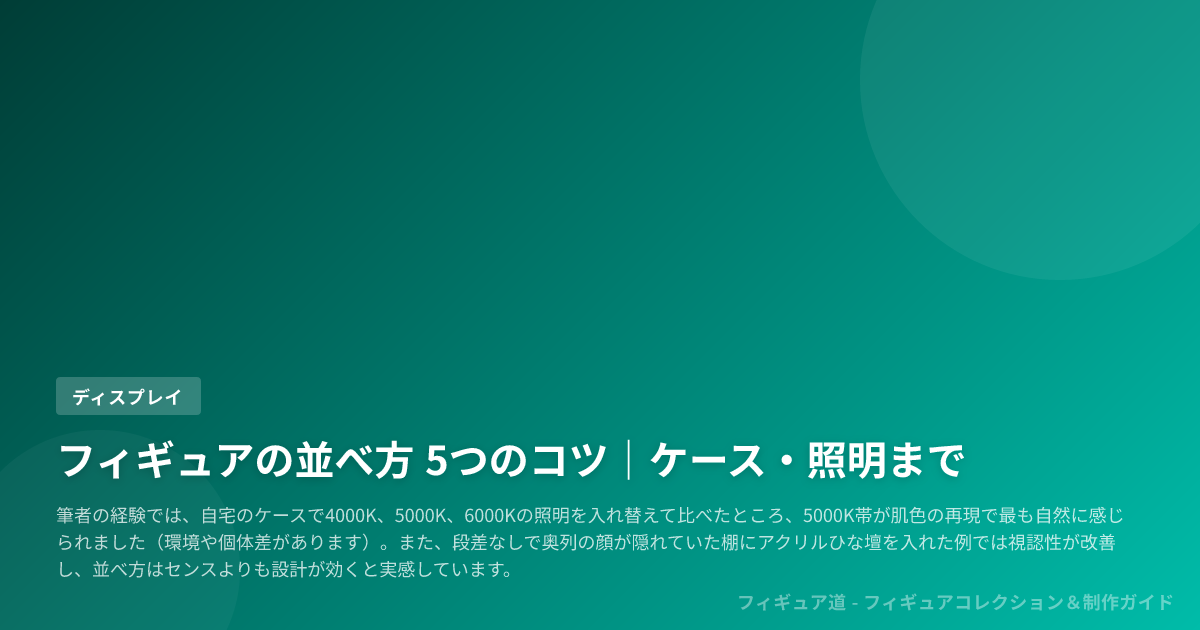 ディスプレイ

フィギュアの並べ方 5つのコツ｜ケース・照明まで

筆者の経験では、自宅のケースで4000K、5000K、6000Kの照明を入れ替えて比べたところ、5000K帯が肌色の再現で最も自然に感じられました（環境や個体差があります）。また、段差なしで奥列の顔が隠れていた棚にアクリルひな壇を入れた例では視認性が改善し、並べ方はセンスよりも設計が効くと実感しています。

フィギュア道 - フィギュアコレクション＆制作ガイド